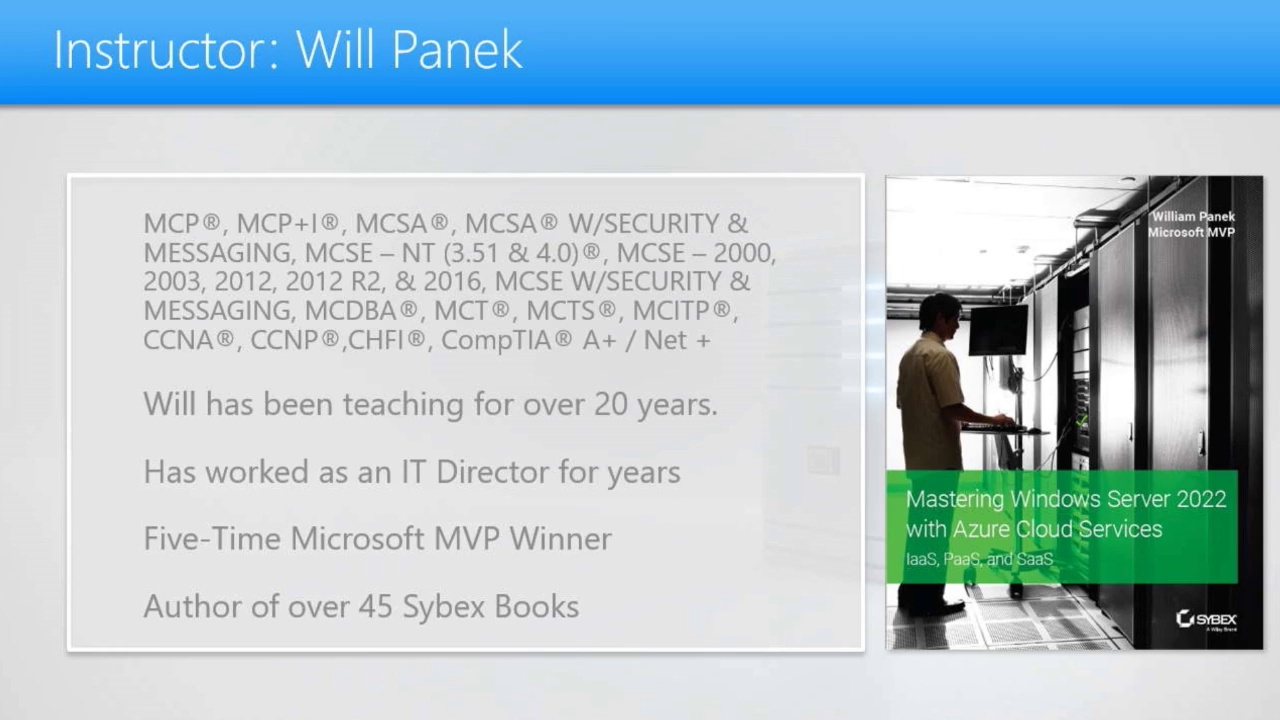 Instructor: Will Panek

MCP®, MCP+I®, MCSA®, MCSA® W/SECURITY & MESSAGING, MCSE – NT (3.51 & 4.0)®, MCSE – 2000, 2003, 2012, 2012 R2, & 2016, MCSE W/SECURITY & MESSAGING, MCDBA®, MCT®, MCTS®, MCITP®, CCNA®, CCNP®,CHFI®, CompTIA® A+ / Net +

Will has been teaching for over 20 years.

Has worked as an IT Director for years

Five-Time Microsoft MVP Winner

Author of over 45 Sybex Books

William Panek
Microsoft MVP

Mastering Windows Server 2022 with Azure Cloud Services
IaaS, PaaS, and SaaS

SYBEX
A Wiley Brand